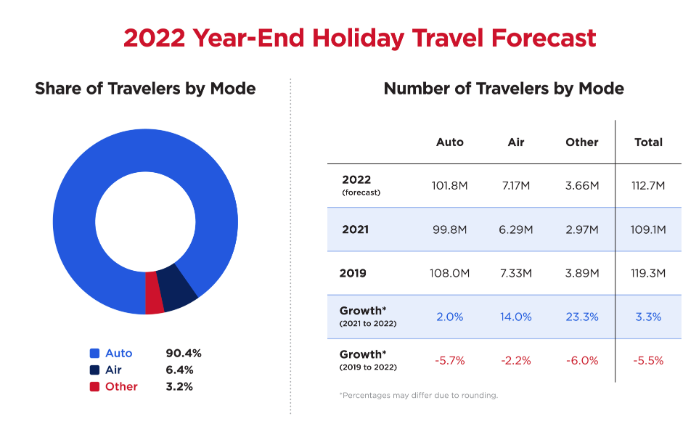 2022 Year-End Holiday Travel Forecast

Share of Travelers by Mode

Auto 90.4%
Air 6.4%
Other 3.2%

Number of Travelers by Mode

| | Auto | Air | Other | Total |
|---|---|---|---|---|
| 2022 (forecast) | 101.8M | 7.17M | 3.66M | 112.7M |
| 2021 | 99.8M | 6.29M | 2.97M | 109.1M |
| 2019 | 108.0M | 7.33M | 3.89M | 119.3M |
| Growth* (2021 to 2022) | 2.0% | 14.0% | 23.3% | 3.3% |
| Growth* (2019 to 2022) | -5.7% | -2.2% | -6.0% | -5.5% |

*Percentages may differ due to rounding.